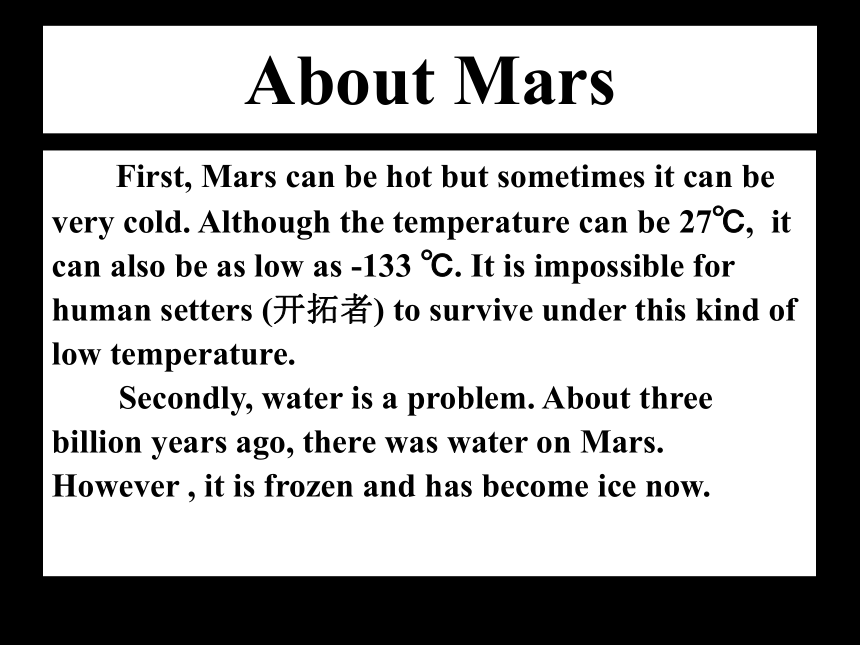 About Mars

First, Mars can be hot but sometimes it can be very cold. Although the temperature can be 27℃, it can also be as low as -133 ℃. It is impossible for human setters (开拓者) to survive under this kind of low temperature.

Secondly, water is a problem. About three billion years ago, there was water on Mars. However , it is frozen and has become ice now.